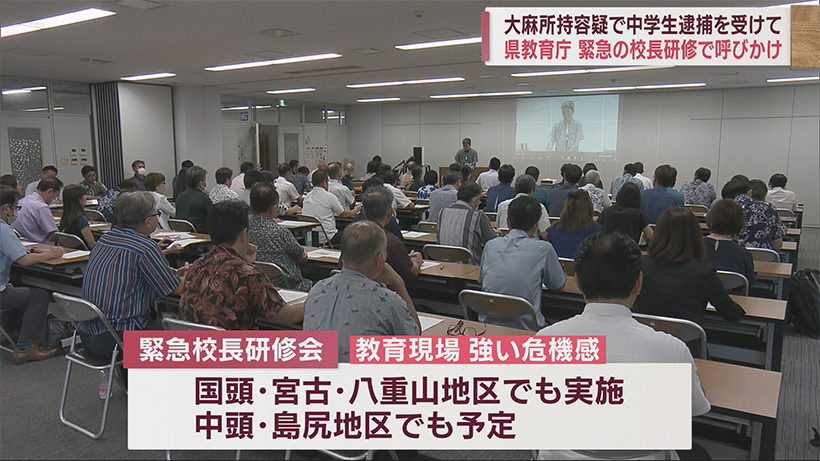 大麻所持容疑で中学生逮捕を受けて
県教育庁 緊急の校長研修で呼びかけ

緊急校長研修会
教育現場 強い危機感

国頭・宮古・八重山地区でも実施
中頭・島尻地区でも予定